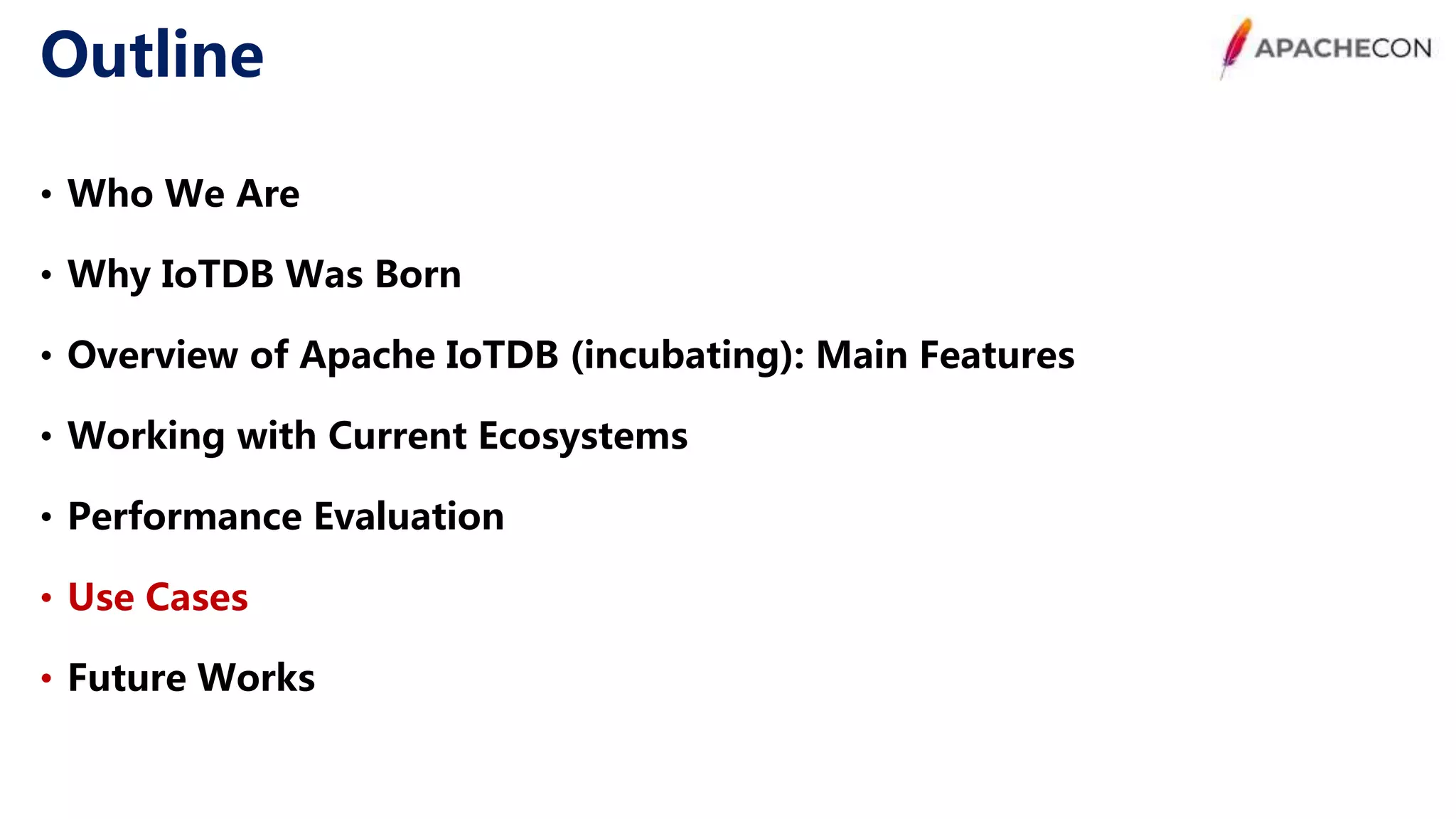 Outline

APACHECON

• Who We Are

• Why IoTDB Was Born

• Overview of Apache IoTDB (incubating): Main Features

• Working with Current Ecosystems

• Performance Evaluation

• Use Cases

• Future Works